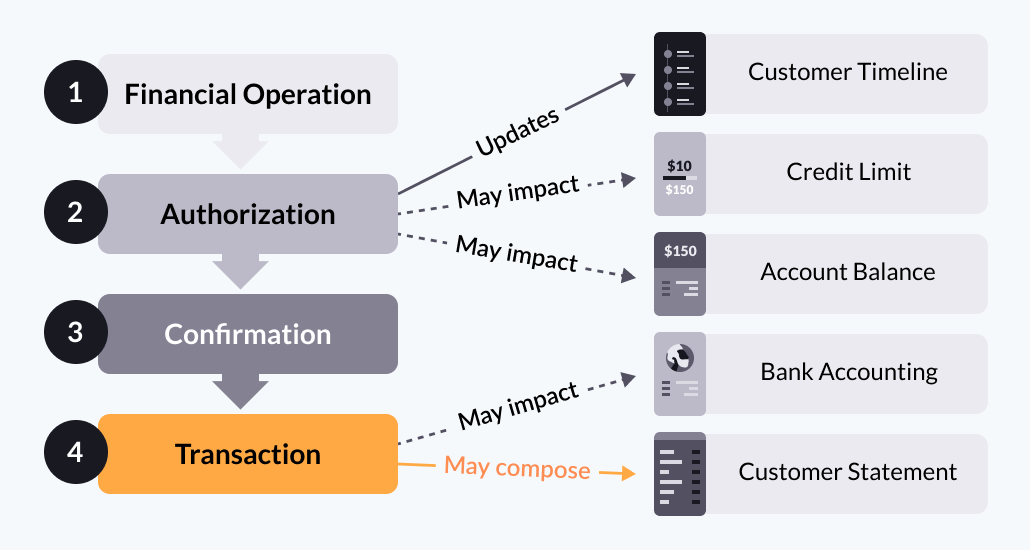 1 Financial Operation

2 Authorization

3 Confirmation

4 Transaction

Updates

May impact

May impact

May impact

May compose

Customer Timeline

$10
$150
Credit Limit

$150
Account Balance

Bank Accounting

Customer Statement